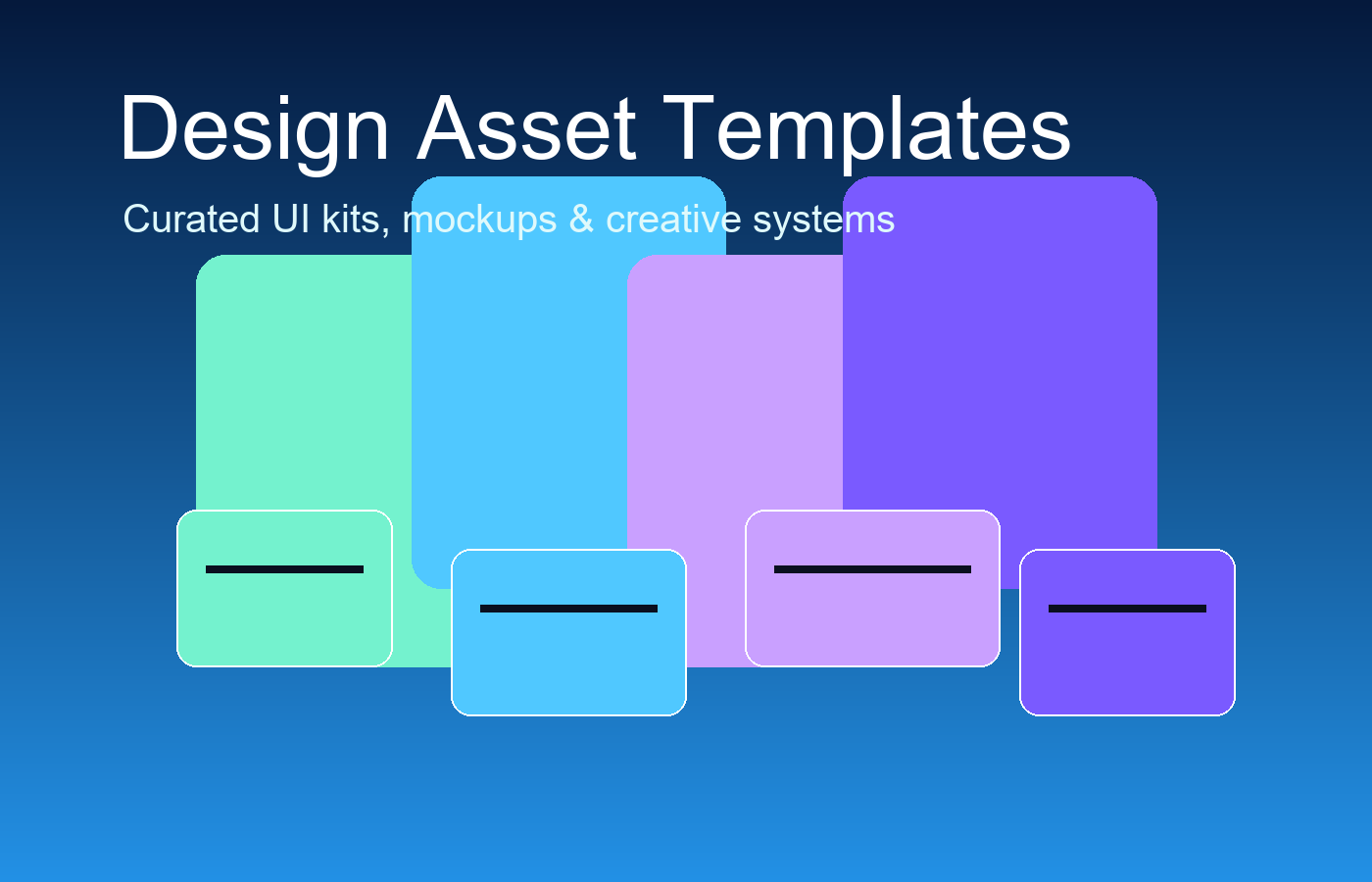 Design Asset Templates

Curated UI kits, mockups & creative systems